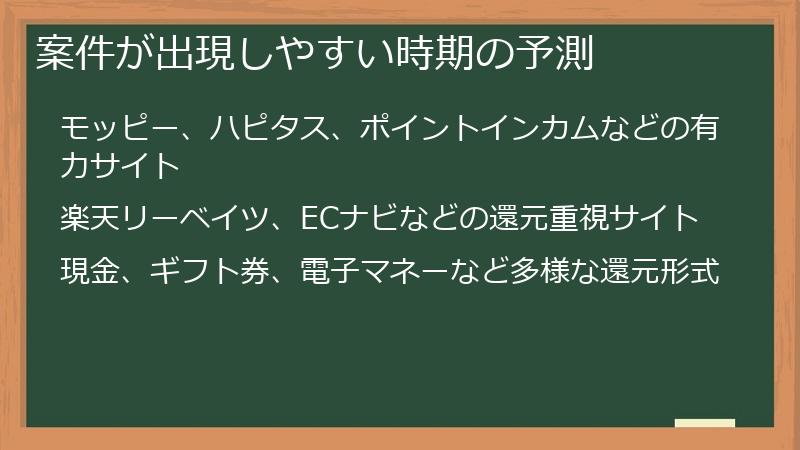 案件が出現しやすい時期の予測

モッピー、ハピタス、ポイントインカムなどの有力サイト

楽天リーベイツ、ECナビなどの還元重視サイト

現金、ギフト券、電子マネーなど多様な還元形式